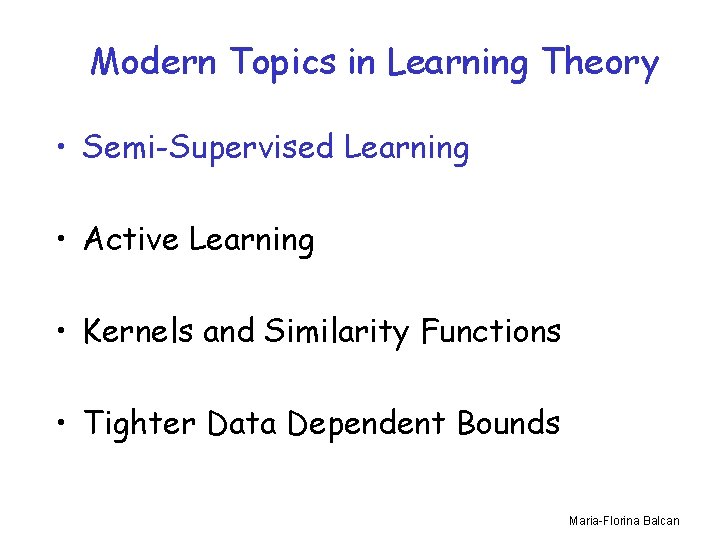 Modern Topics in Learning Theory

• Semi-Supervised Learning

• Active Learning

• Kernels and Similarity Functions

• Tighter Data Dependent Bounds

Maria-Florina Balcan